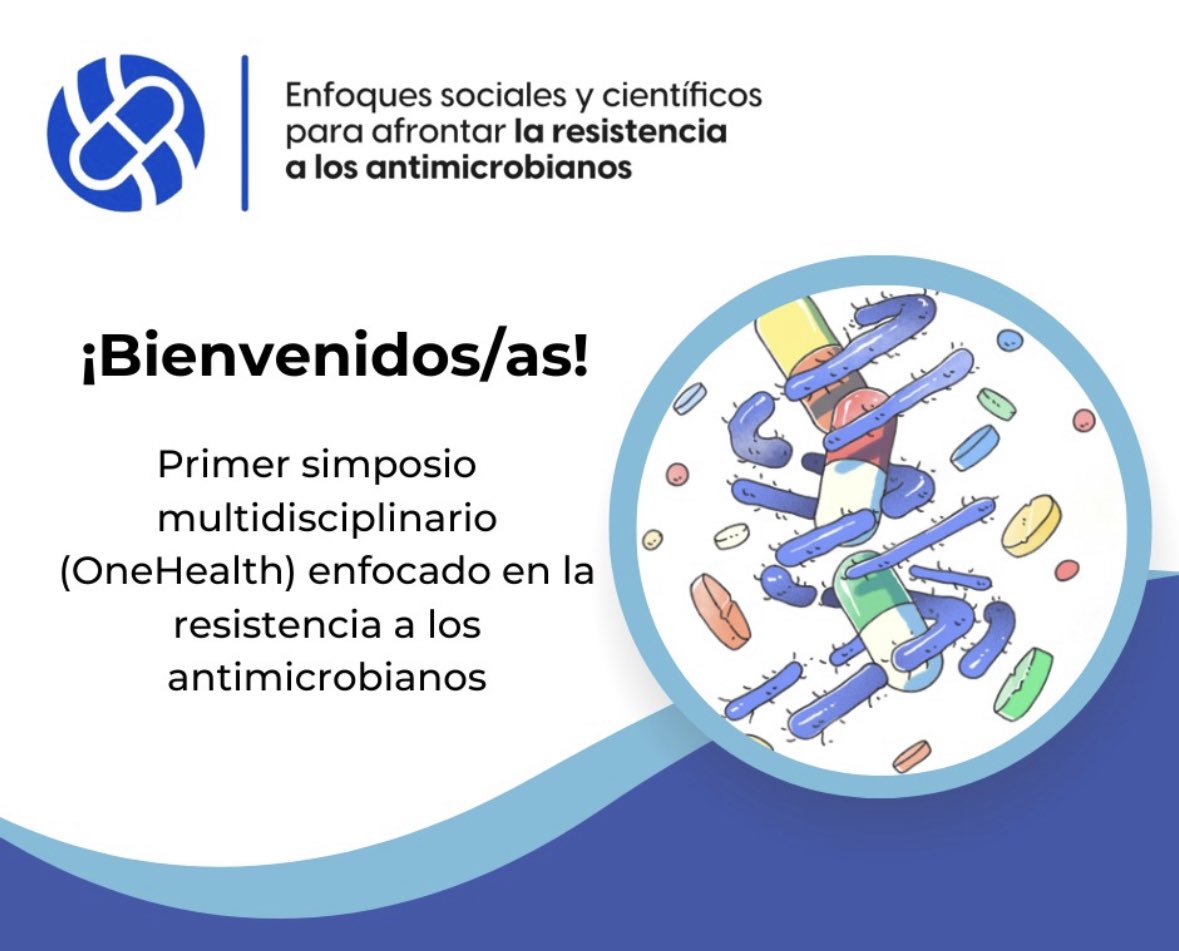 Enfoques sociales y científicos para afrontar la resistencia a los antimicrobianos

¡Bienvenidos/as!

Primer simposio multidisciplinario (OneHealth) enfocado en la resistencia a los antimicrobianos